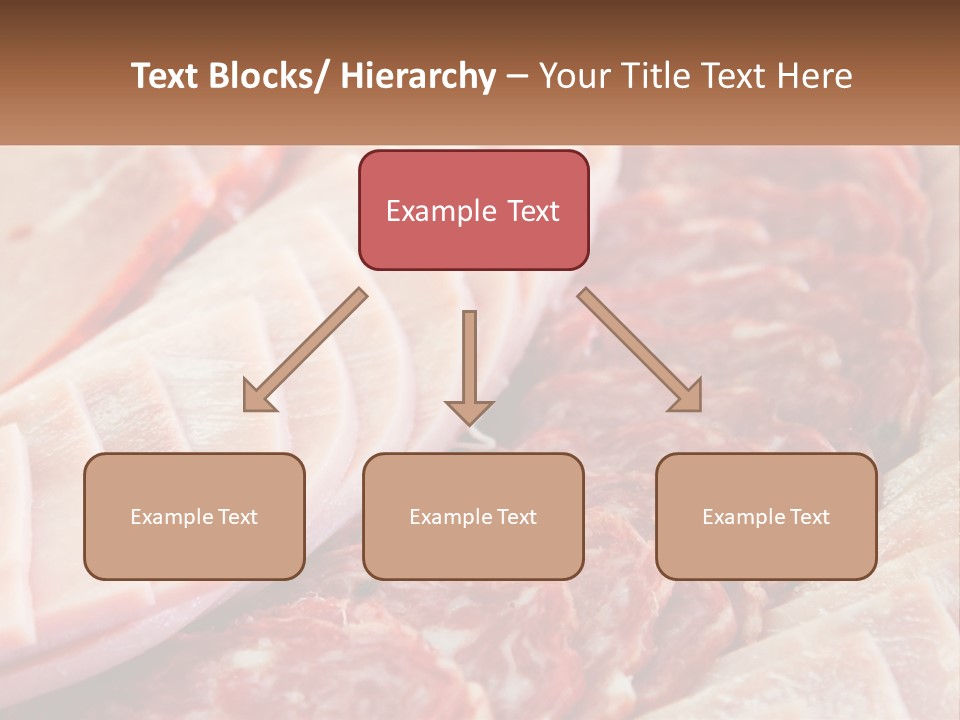 Text Blocks/ Hierarchy – Your Title Text Here

Example Text

Example Text

Example Text

Example Text